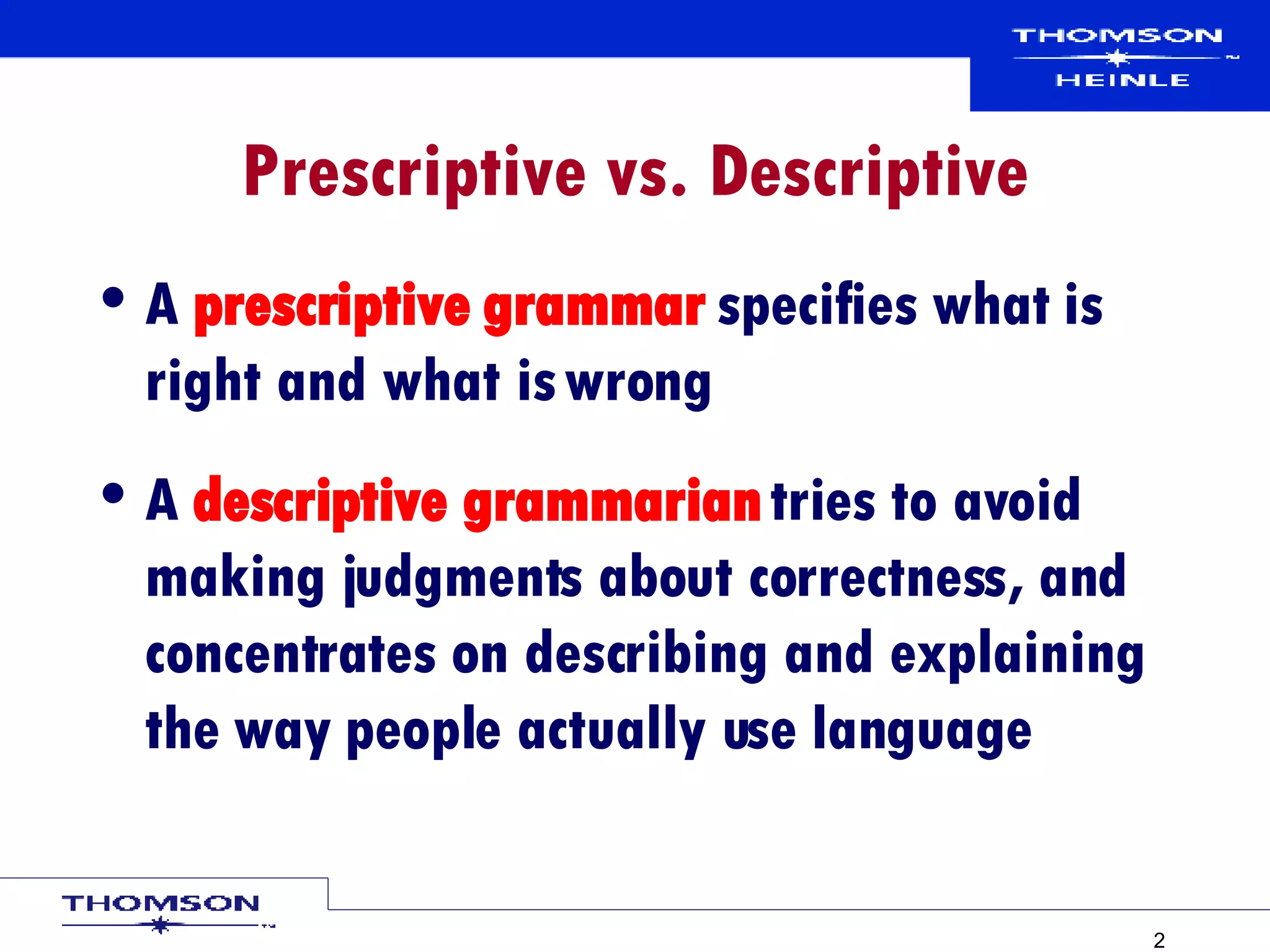 THOMSON
HEINLE

Prescriptive vs. Descriptive

• A prescriptive grammar specifies what is right and what is wrong

• A descriptive grammarian tries to avoid making judgments about correctness, and concentrates on describing and explaining the way people actually use language

THOMSON

2